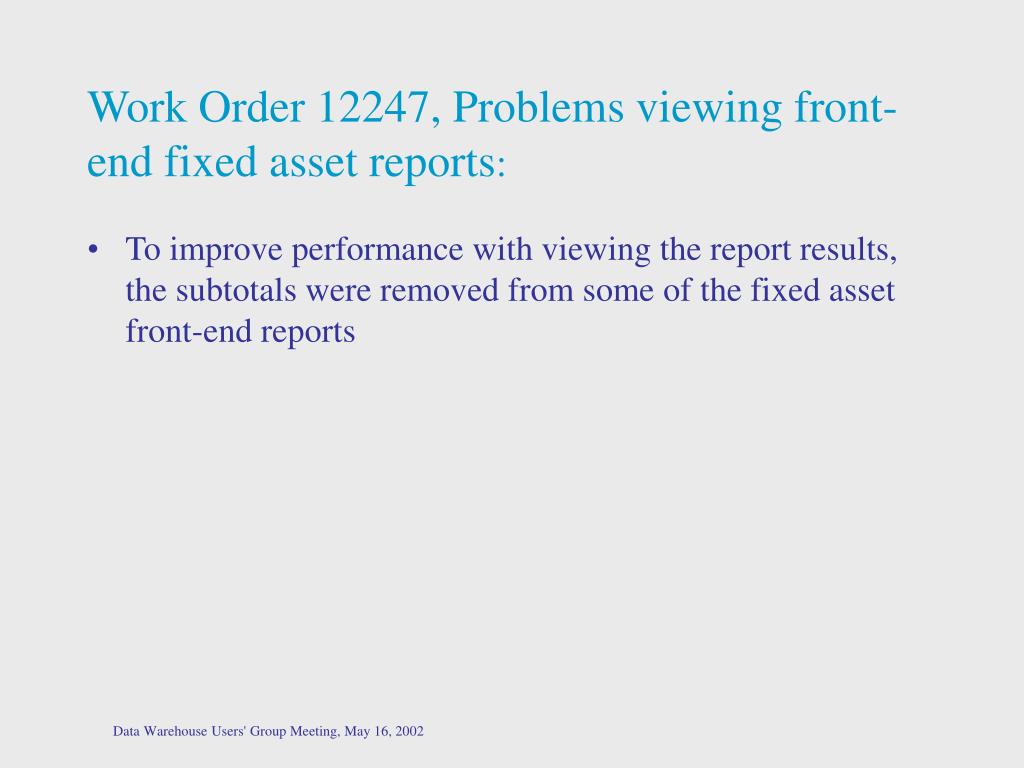 Work Order 12247, Problems viewing front-end fixed asset reports:

• To improve performance with viewing the report results, the subtotals were removed from some of the fixed asset front-end reports

Data Warehouse Users' Group Meeting, May 16, 2002